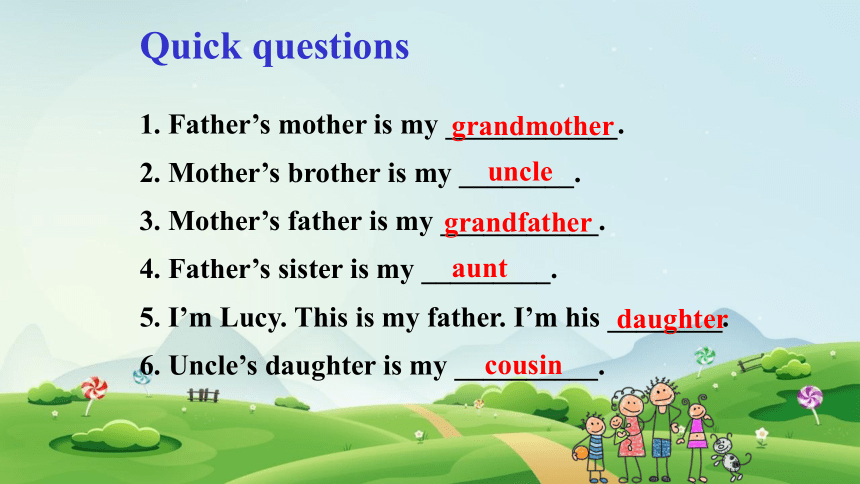 Quick questions

1. Father’s mother is my grandmother.

2. Mother’s brother is my uncle.

3. Mother’s father is my grandfather.

4. Father’s sister is my aunt.

5. I’m Lucy. This is my father. I’m his daughter.

6. Uncle’s daughter is my cousin.